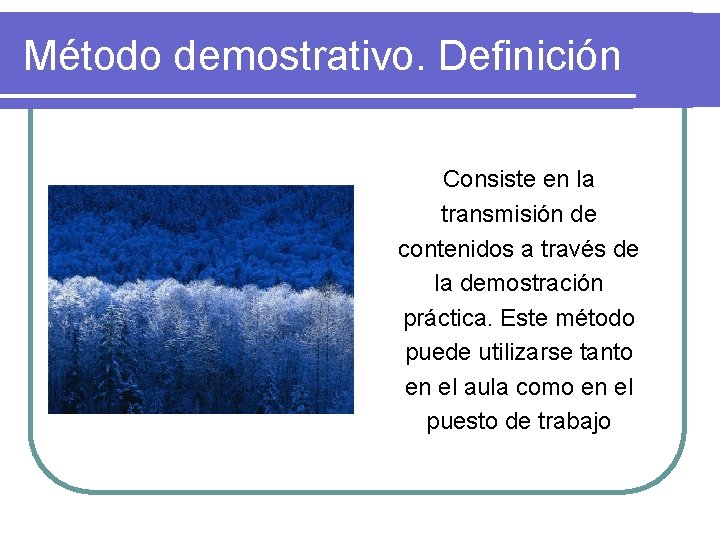 Método demostrativo. Definición

Consiste en la transmisión de contenidos a través de la demostración práctica. Este método puede utilizarse tanto en el aula como en el puesto de trabajo